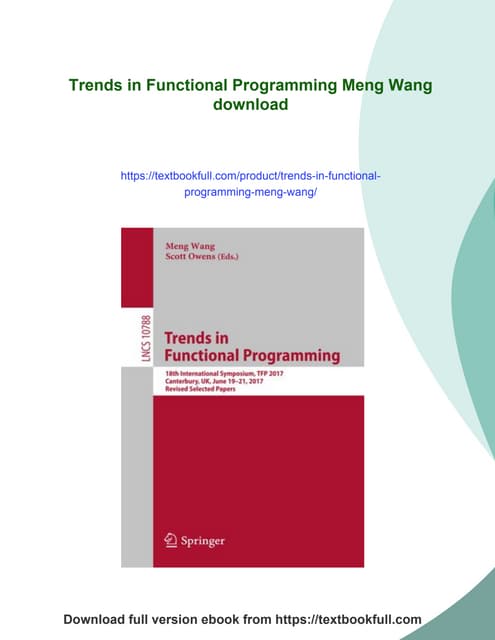 Trends in Functional Programming Meng Wang download

https://textbookfull.com/product/trends-in-functional-programming-meng-wang/

Meng Wang
Scott Owens (Eds.)

LNCS 10788

Trends in Functional Programming

18th International Symposium, TFP 2017
Canterbury, UK, June 19–21, 2017
Revised Selected Papers

Springer

Download full version ebook from https://textbookfull.com